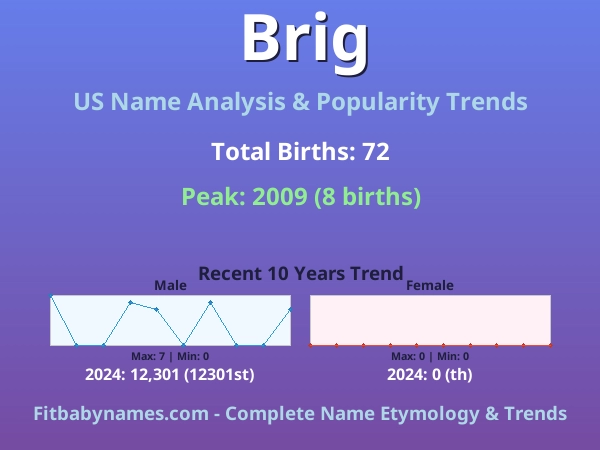 Brig

US Name Analysis & Popularity Trends

Total Births: 72

Peak: 2009 (8 births)

Recent 10 Years Trend

Male

Max: 7 | Min: 0

2024: 12,301 (12301st)

Female

Max: 0 | Min: 0

2024: 0 (th)

Fitbabynames.com - Complete Name Etymology & Trends